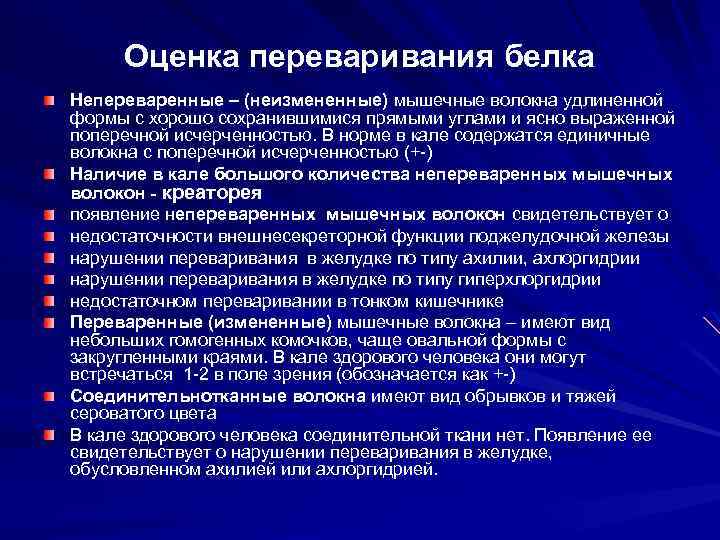 Оценка переваривания белка

Непереваренные – (неизмененные) мышечные волокна удлиненной формы с хорошо сохранившимися прямыми углами и ясно выраженной поперечной исчерченностью. В норме в кале содержатся единичные волокна с поперечной исчерченностью (+-)

Наличие в кале большого количества непереваренных мышечных волокон - креаторея

появление непереваренных мышечных волокон свидетельствует о

недостаточности внешнесекреторной функции поджелудочной железы

нарушении переваривания в желудке по типу ахилии, ахлоргидрии

нарушении переваривания в желудке по типу гиперхлоргидрии

недостаточном переваривании в тонком кишечнике

Переваренные (измененные) мышечные волокна – имеют вид небольших гомогенных комочков, чаще овальной формы с закругленными краями. В кале здорового человека они могут встречаться 1-2 в поле зрения (обозначается как +-)

Соединительнотканные волокна имеют вид обрывков и тяжей сероватого цвета

В кале здорового человека соединительной ткани нет. Появление ее свидетельствует о нарушении переваривания в желудке, обусловленном ахилией или ахлоргидрией.